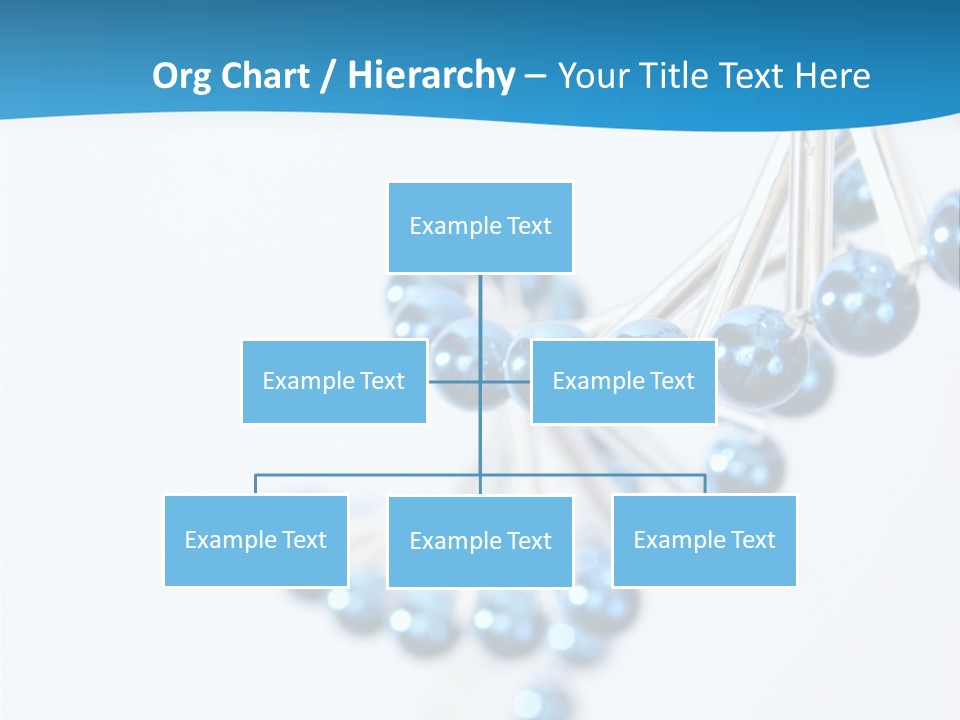 Org Chart / Hierarchy – Your Title Text Here

Example Text

Example Text

Example Text

Example Text

Example Text

Example Text